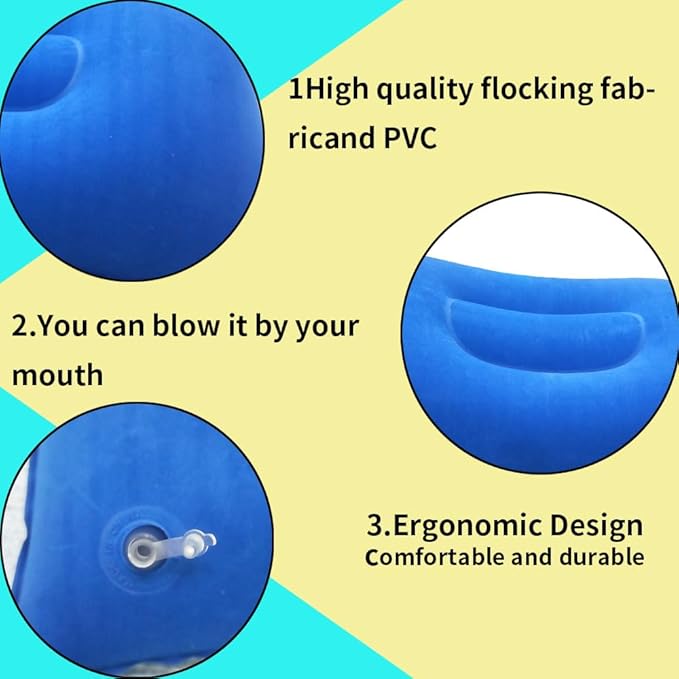 1High quality flocking fabricand PVC

2.You can blow it by your mouth

3.Ergonomic Design
Comfortable and durable